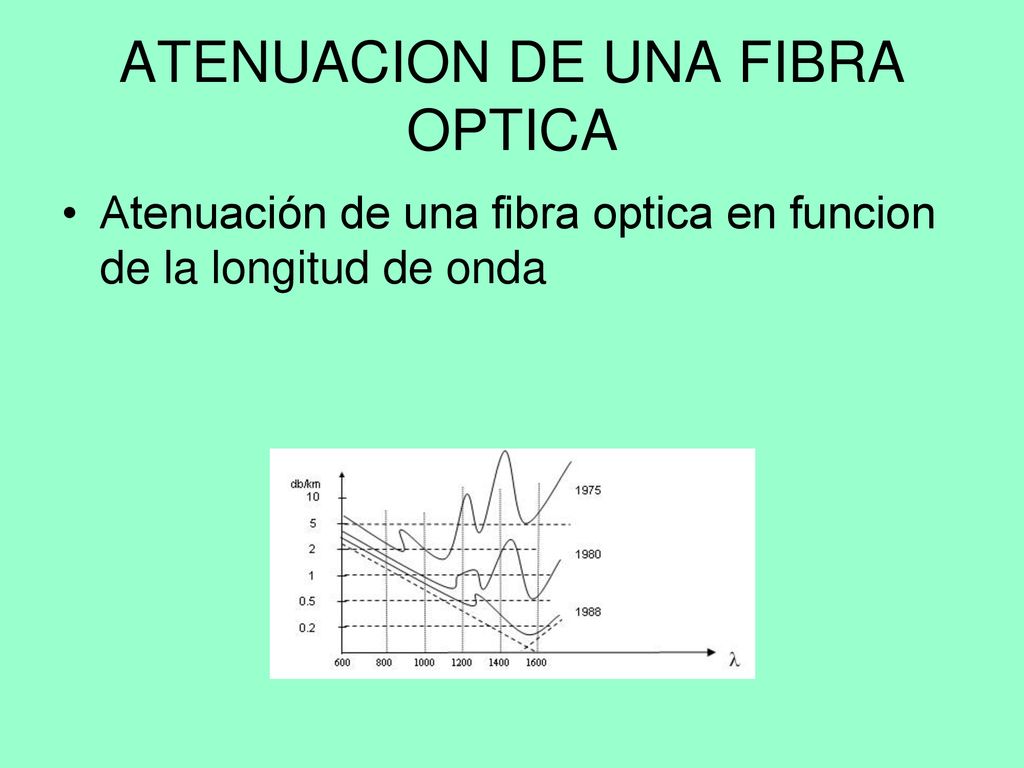 ATENUACION DE UNA FIBRA OPTICA

• Atenuación de una fibra optica en funcion de la longitud de onda

db/km
10
5
2
1
0.5
0.2
600 800 1000 1200 1400 1600
$\lambda$
1975
1980
1988